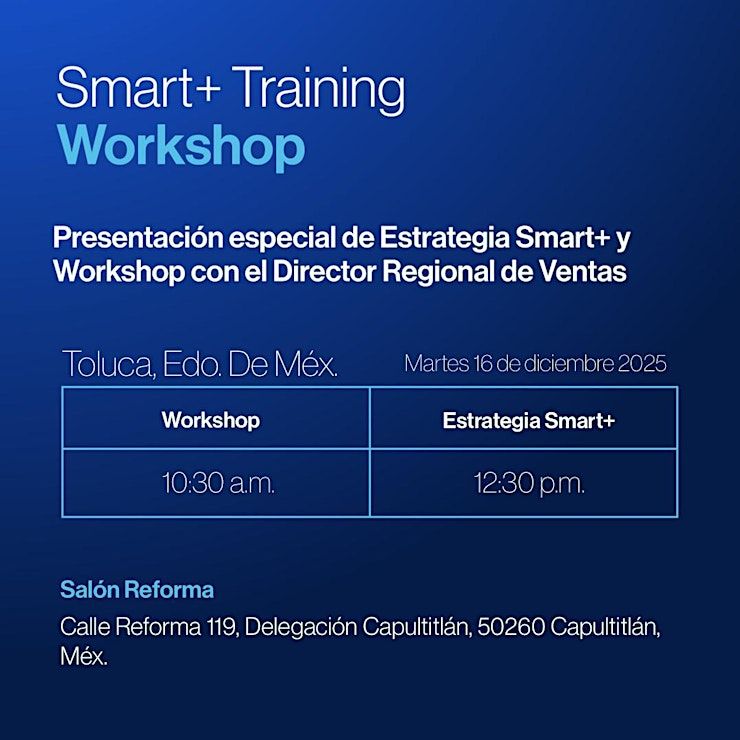 Smart+ Training
Workshop

Presentación especial de Estrategia Smart+ y Workshop con el Director Regional de Ventas

Toluca, Edo. De Méx.

Martes 16 de diciembre 2025

| Workshop | Estrategia Smart+ |
|---|---|
| 10:30 a.m. | 12:30 p.m. |

Salón Reforma

Calle Reforma 119, Delegación Capultitlán, 50260 Capultitlán, Méx.